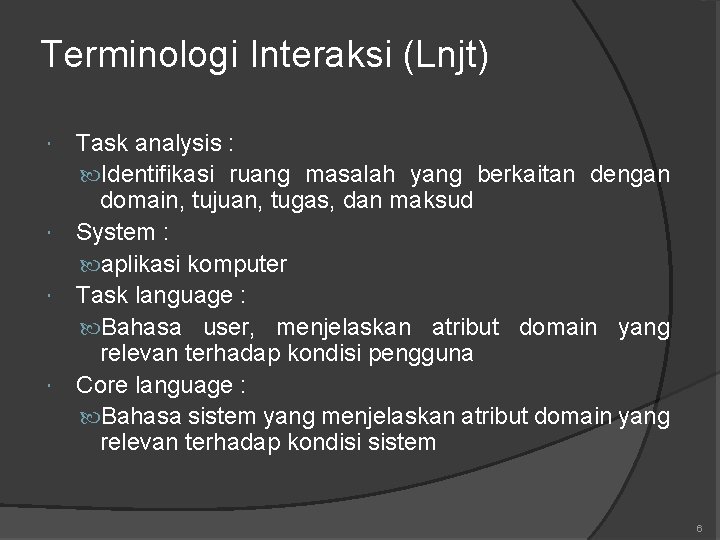 Terminologi Interaksi (Lnjt)

Task analysis :

Identifikasi ruang masalah yang berkaitan dengan domain, tujuan, tugas, dan maksud

System :

aplikasi komputer

Task language :

Bahasa user, menjelaskan atribut domain yang relevan terhadap kondisi pengguna

Core language :

Bahasa sistem yang menjelaskan atribut domain yang relevan terhadap kondisi sistem

6